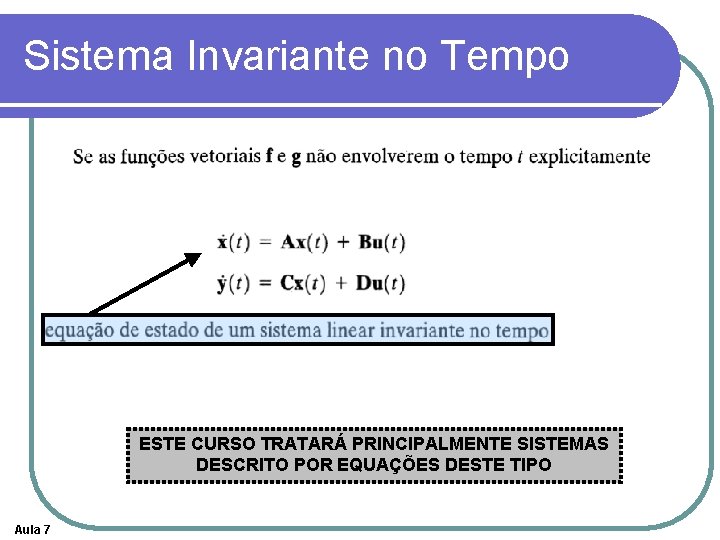 Sistema Invariante no Tempo

Se as funções vetoriais **f** e **g** não envolverem o tempo $t$ explicitamente

$\dot{\mathbf{x}}(t) = \mathbf{A}\mathbf{x}(t) + \mathbf{B}\mathbf{u}(t)$

$\dot{\mathbf{y}}(t) = \mathbf{C}\mathbf{x}(t) + \mathbf{D}\mathbf{u}(t)$

equação de estado de um sistema linear invariante no tempo

ESTE CURSO TRATARÁ PRINCIPALMENTE SISTEMAS DESCRITO POR EQUAÇÕES DESTE TIPO

Aula 7